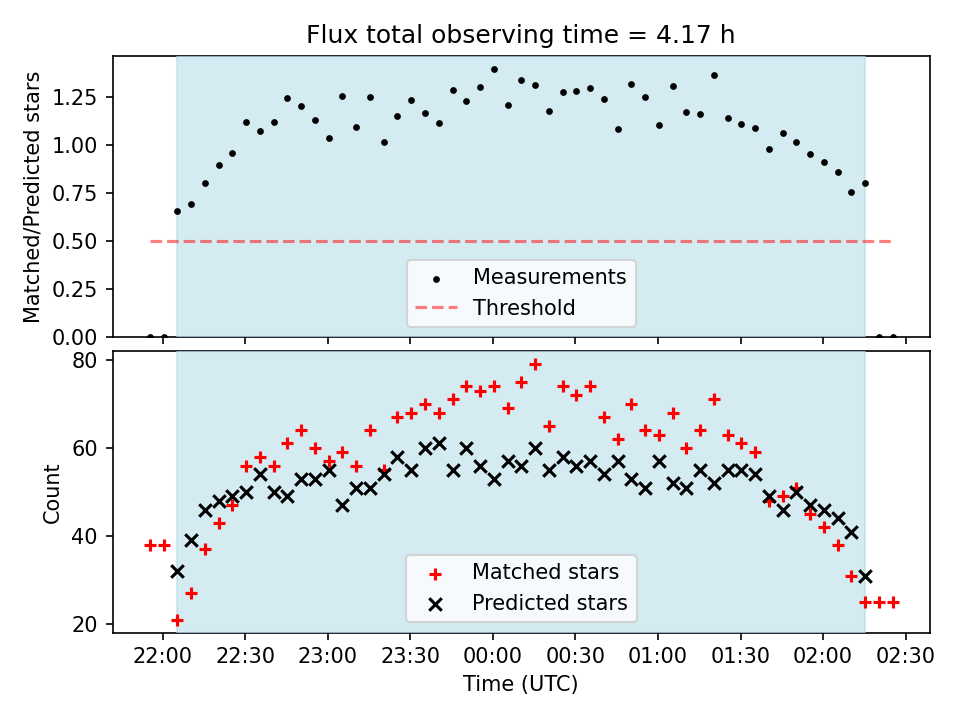 Flux total observing time = 4.17 h

Matched/Predicted stars

1.25
1.00
0.75
0.50
0.25
0.00

Measurements
Threshold

Count

80
60
40
20

Matched stars
Predicted stars

22:00 22:30 23:00 23:30 00:00 00:30 01:00 01:30 02:00 02:30

Time (UTC)